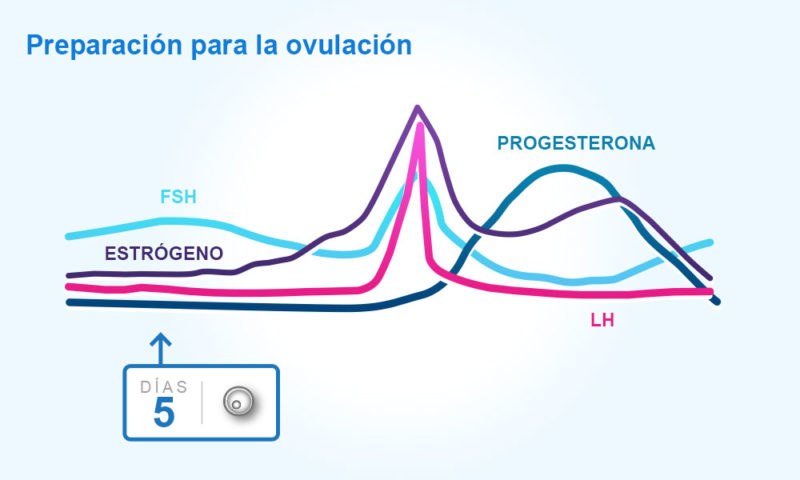 Preparación para la ovulación

PROGESTERONA

FSH

ESTRÓGENO

LH

DÍAS
5